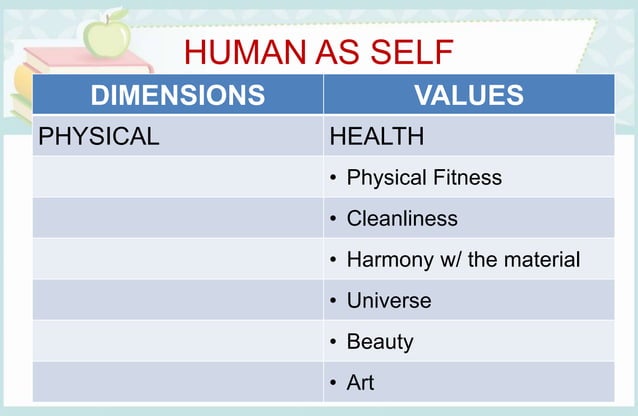 HUMAN AS SELF

| DIMENSIONS | VALUES |
|---|---|
| PHYSICAL | HEALTH |
| | • Physical Fitness |
| | • Cleanliness |
| | • Harmony w/ the material |
| | • Universe |
| | • Beauty |
| | • Art |